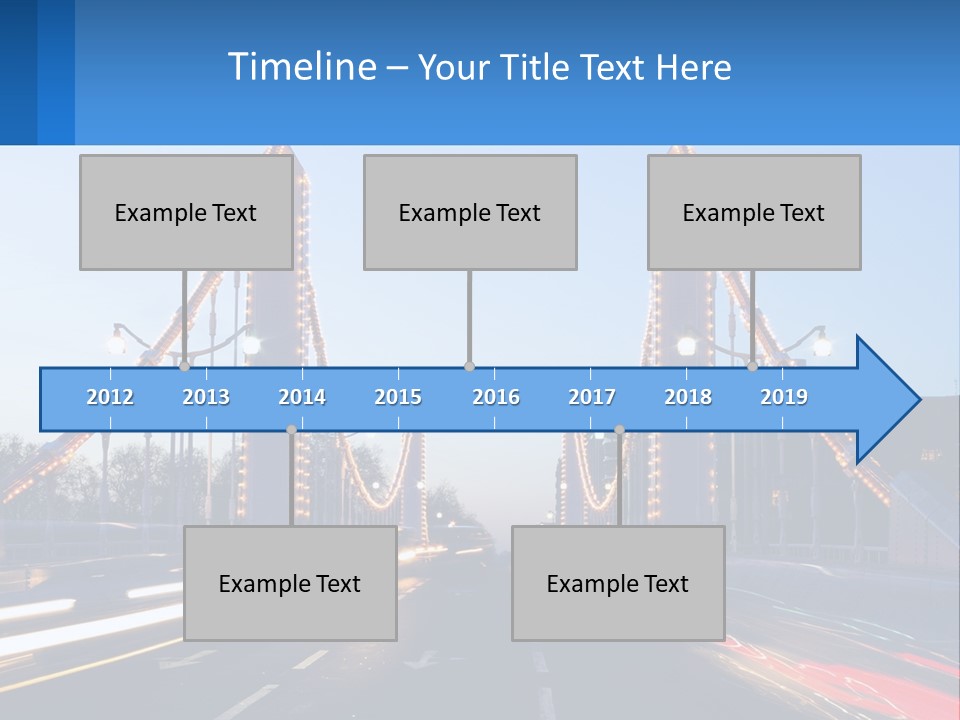 Timeline – Your Title Text Here

Example Text

Example Text

Example Text

2012 2013 2014 2015 2016 2017 2018 2019

Example Text

Example Text